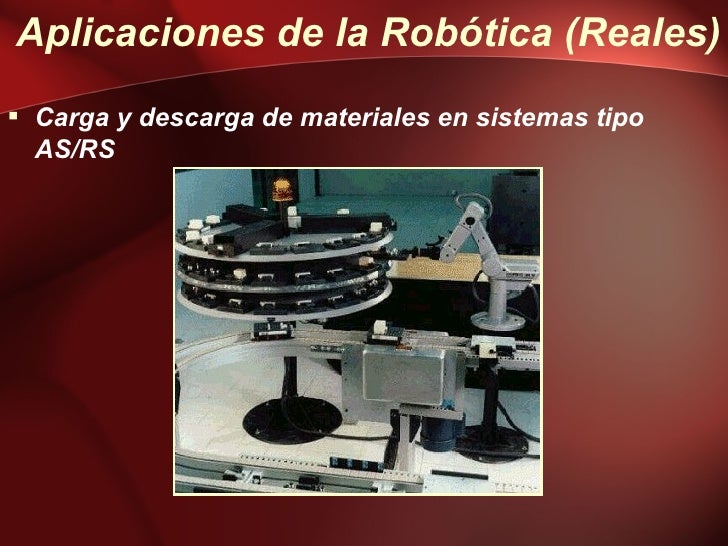 Aplicaciones de la Robótica (Reales)

▪ Carga y descarga de materiales en sistemas tipo AS/RS